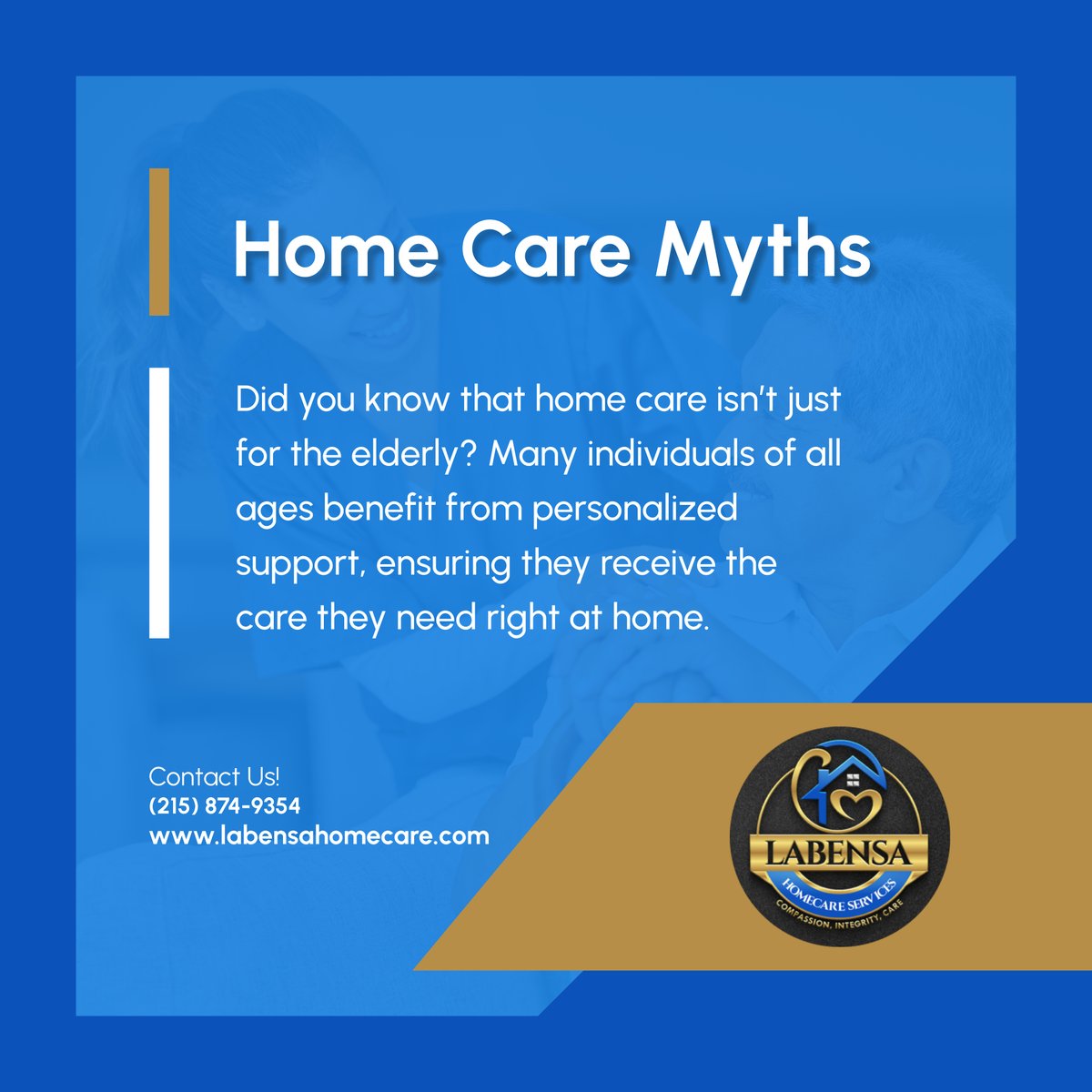 Home Care Myths

Did you know that home care isn't just for the elderly? Many individuals of all ages benefit from personalized support, ensuring they receive the care they need right at home.

Contact Us!
(215) 874-9354
www.labensahomecare.com

LABENSA
HOMECARE SERVICES
COMPASSION, INTEGRITY, CARE